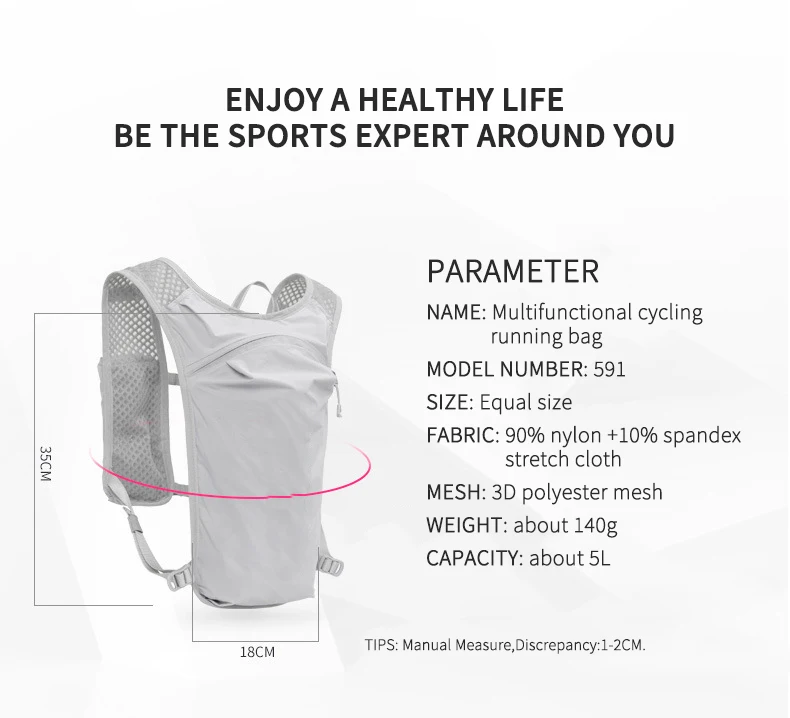 ENJOY A HEALTHY LIFE
BE THE SPORTS EXPERT AROUND YOU

35CM

18CM

PARAMETER

NAME: Multifunctional cycling running bag

MODEL NUMBER: 591

SIZE: Equal size

FABRIC: 90% nylon +10% spandex stretch cloth

MESH: 3D polyester mesh

WEIGHT: about 140g

CAPACITY: about 5L

TIPS: Manual Measure,Discrepancy:1-2CM.